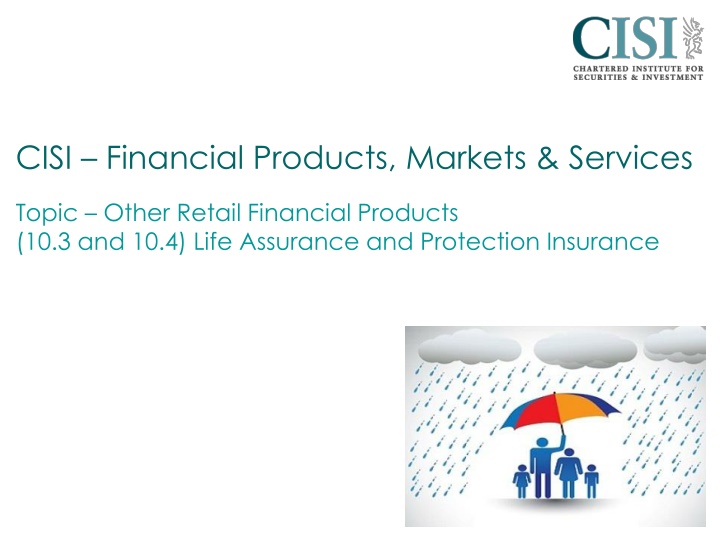 CISI
CHARTERED INSTITUTE FOR SECURITIES & INVESTMENT

CISI – Financial Products, Markets & Services

Topic – Other Retail Financial Products
(10.3 and 10.4) Life Assurance and Protection Insurance